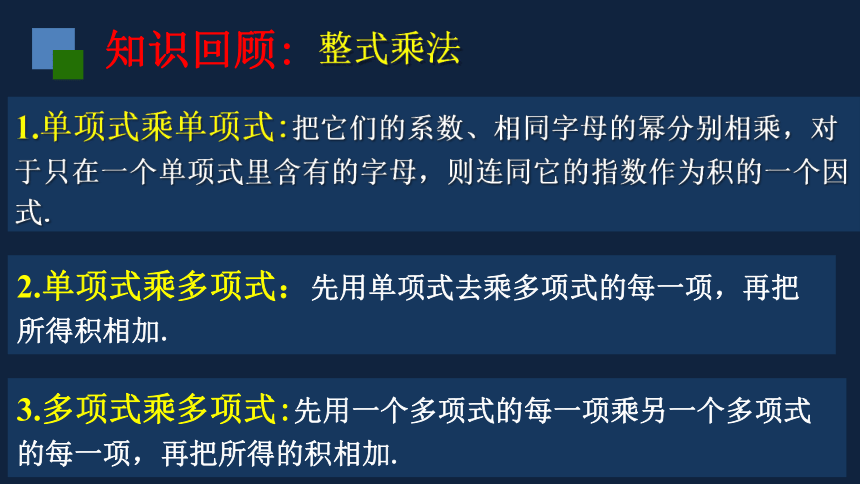 知识回顾：整式乘法

1.单项式乘单项式:把它们的系数、相同字母的幂分别相乘，对于只在一个单项式里含有的字母，则连同它的指数作为积的一个因式.

2.单项式乘多项式：先用单项式去乘多项式的每一项，再把所得积相加.

3.多项式乘多项式:先用一个多项式的每一项乘另一个多项式的每一项，再把所得的积相加.